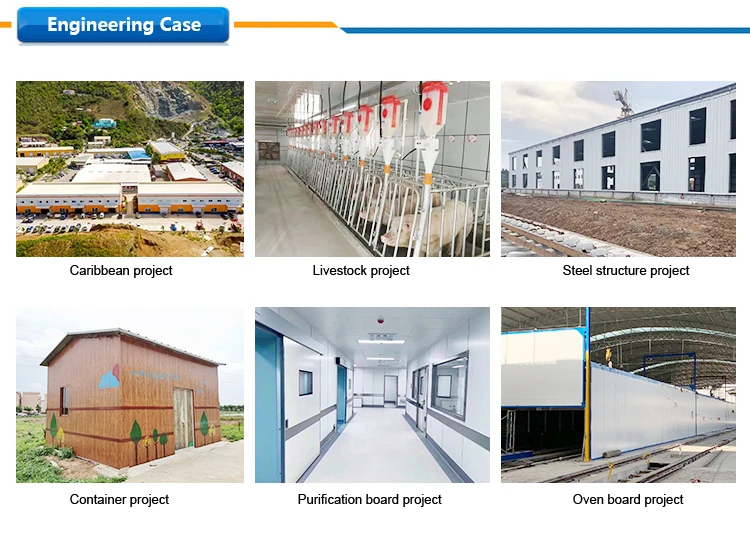 Engineering Case

Caribbean project

Livestock project

Steel structure project

Container project

Purification board project

Oven board project